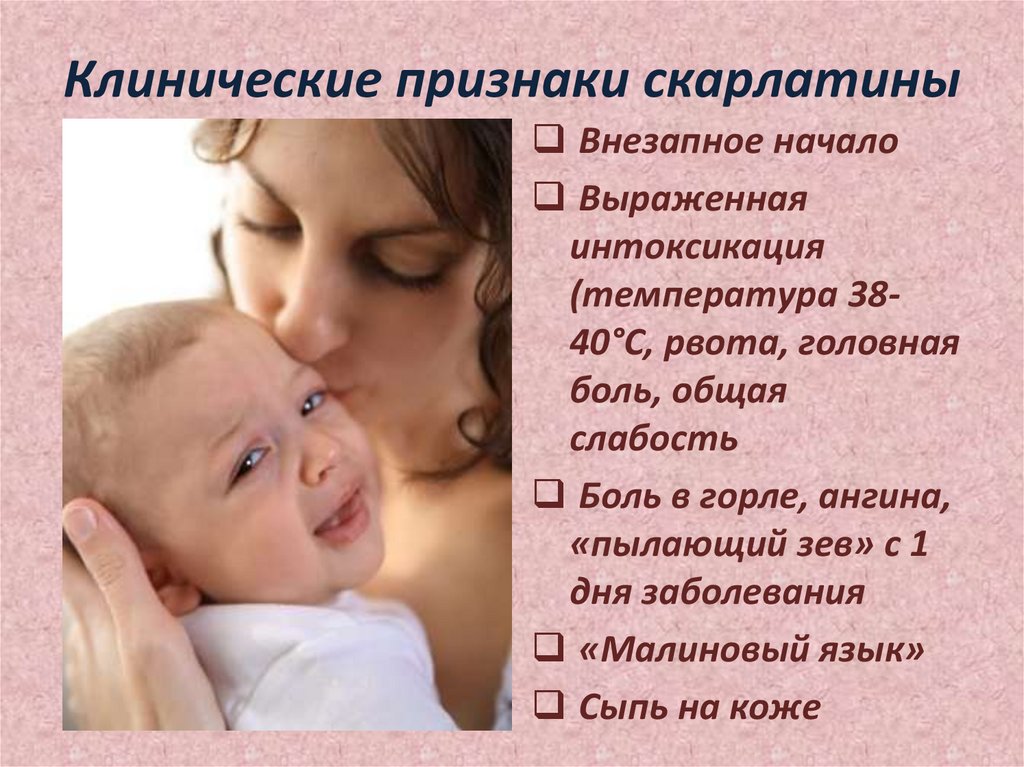 Клинические признаки скарлатины

❑ Внезапное начало

❑ Выраженная интоксикация (температура 38-40°С, рвота, головная боль, общая слабость

❑ Боль в горле, ангина, «пылающий зев» с 1 дня заболевания

❑ «Малиновый язык»

❑ Сыпь на коже